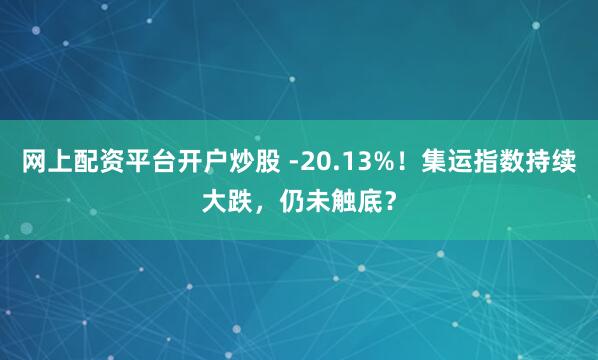 网上配资平台开户炒股 -20.13%！集运指数持续大跌，仍未触底？